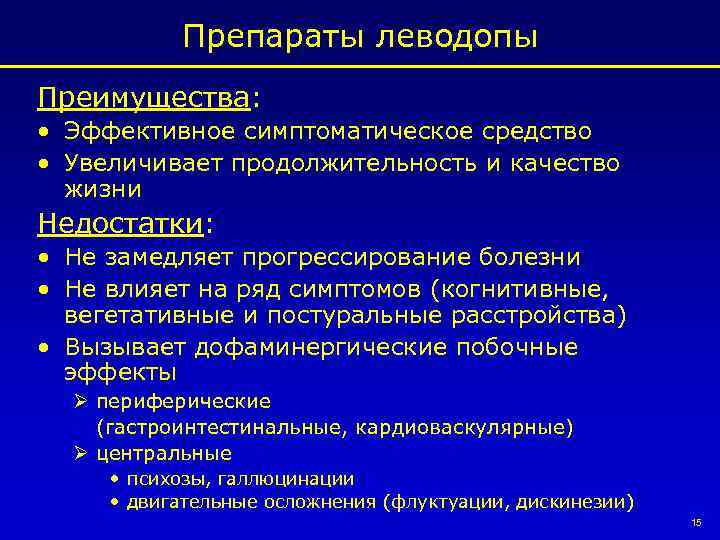 Препараты леводопы

Преимущества:

• Эффективное симптоматическое средство
• Увеличивает продолжительность и качество жизни

Недостатки:

• Не замедляет прогрессирование болезни
• Не влияет на ряд симптомов (когнитивные, вегетативные и постуральные расстройства)
• Вызывает дофаминергические побочные эффекты
  ➢ периферические (гастроинтестинальные, кардиоваскулярные)
  ➢ центральные
    • психозы, галлюцинации
    • двигательные осложнения (флуктуации, дискинезии)

15